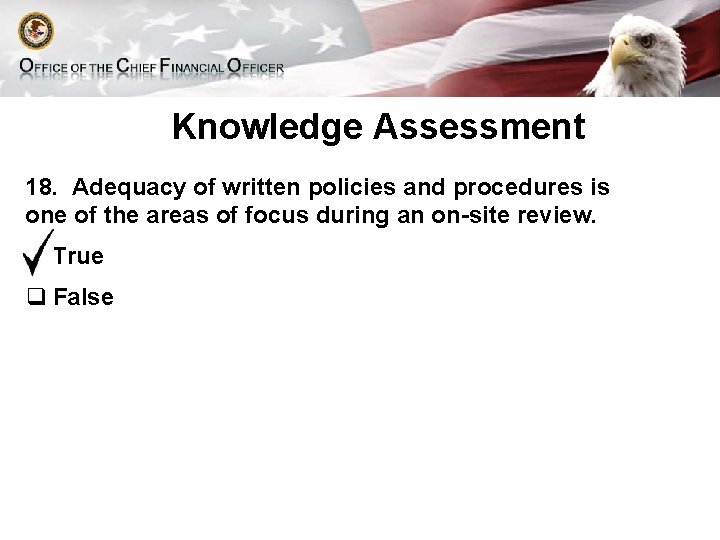 OFFICE OF THE CHIEF FINANCIAL OFFICER

Knowledge Assessment

18. Adequacy of written policies and procedures is one of the areas of focus during an on-site review.

✓ True

❑ False